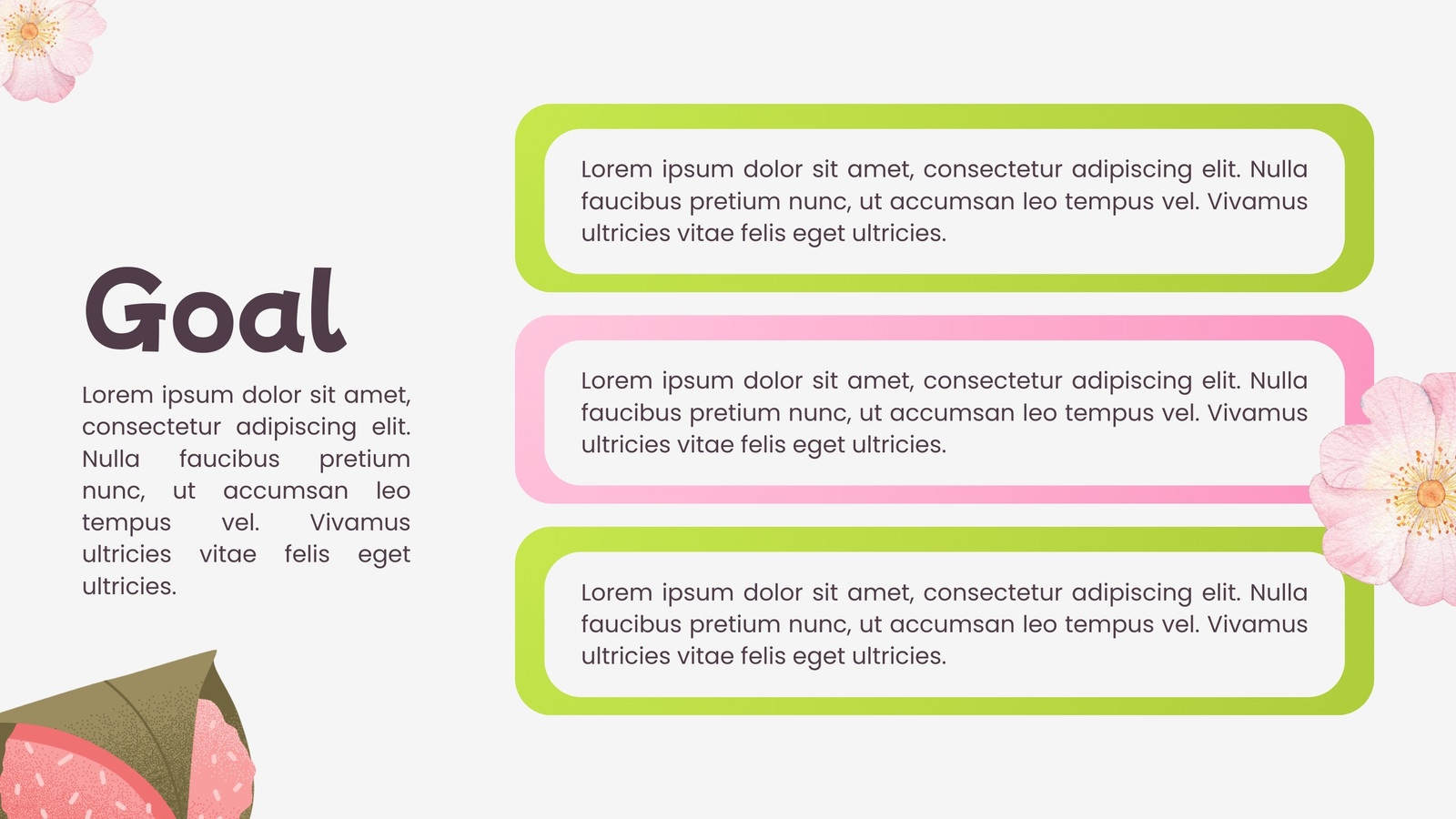 Goal

Lorem ipsum dolor sit amet, consectetur adipiscing elit. Nulla faucibus pretium nunc, ut accumsan leo tempus vel. Vivamus ultricies vitae felis eget ultricies.

Lorem ipsum dolor sit amet, consectetur adipiscing elit. Nulla faucibus pretium nunc, ut accumsan leo tempus vel. Vivamus ultricies vitae felis eget ultricies.

Lorem ipsum dolor sit amet, consectetur adipiscing elit. Nulla faucibus pretium nunc, ut accumsan leo tempus vel. Vivamus ultricies vitae felis eget ultricies.

Lorem ipsum dolor sit amet, consectetur adipiscing elit. Nulla faucibus pretium nunc, ut accumsan leo tempus vel. Vivamus ultricies vitae felis eget ultricies.